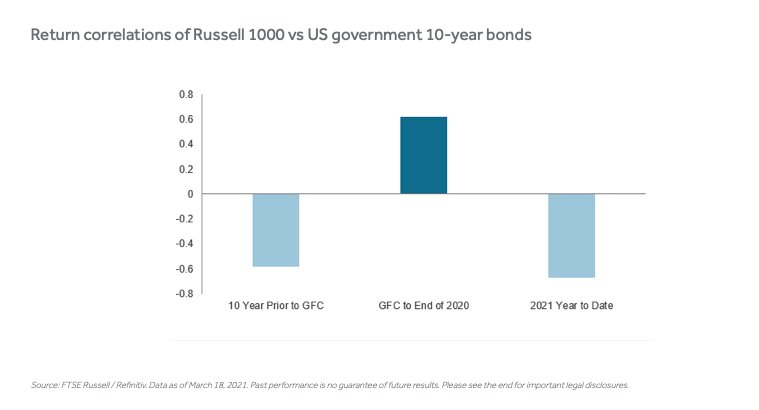 Return correlations of Russell 1000 vs US government 10-year bonds

0.8
0.6
0.4
0.2
0
-0.2
-0.4
-0.6
-0.8

10 Year Prior to GFC
GFC to End of 2020
2021 Year to Date

Source: FTSE Russell / Refinitiv. Data as of March 18, 2021. Past performance is no guarantee of future results. Please see the end for important legal disclosures.